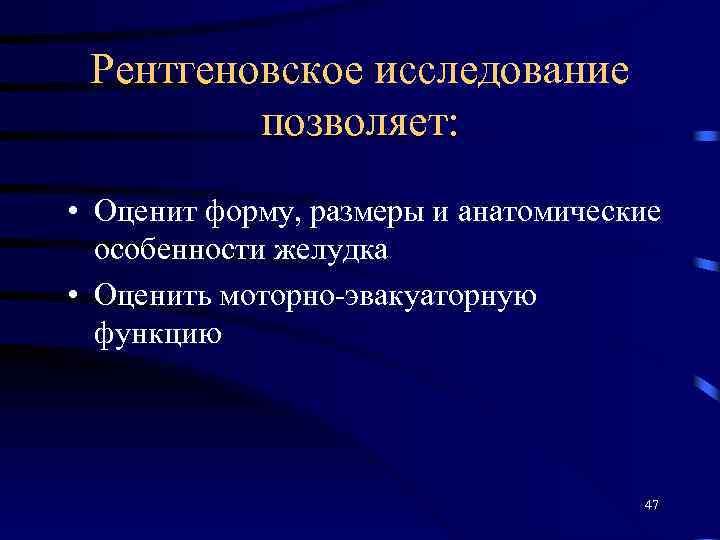 Рентгеновское исследование позволяет:

• Оценит форму, размеры и анатомические особенности желудка
• Оценить моторно-эвакуаторную функцию

47